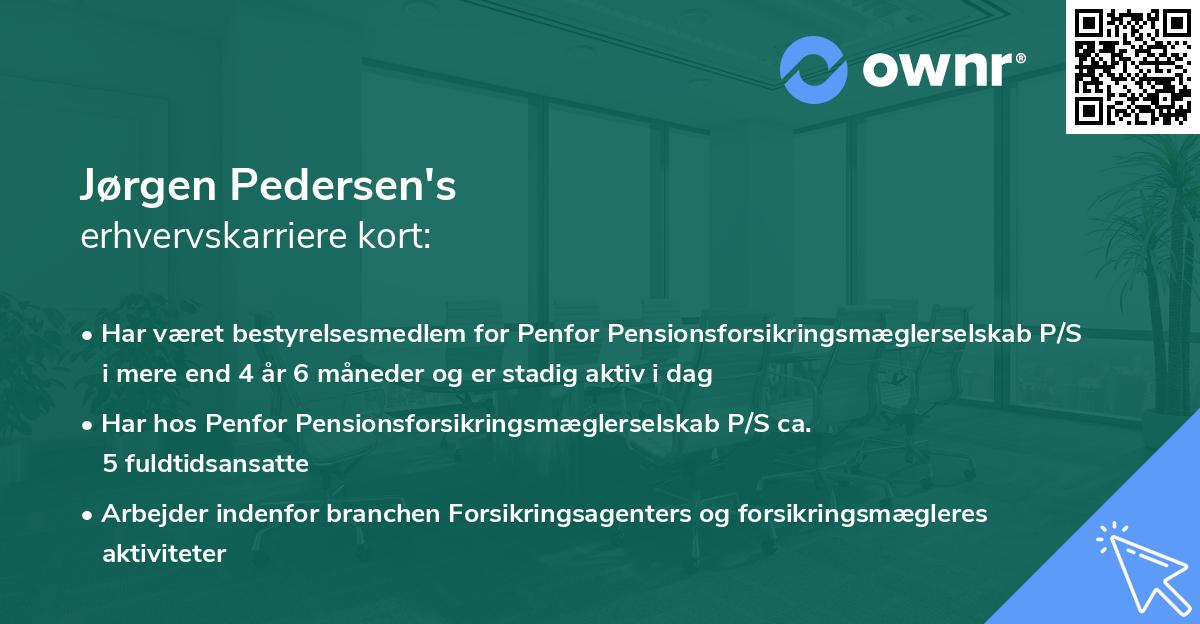 ownr®

Jørgen Pedersen's
erhvervskarriere kort:

• Har været bestyrelsesmedlem for Penfor Pensionsforsikringsmæglerselskab P/S i mere end 4 år 6 måneder og er stadig aktiv i dag

• Har hos Penfor Pensionsforsikringsmæglerselskab P/S ca. 5 fuldtidsansatte

• Arbejder indenfor branchen Forsikringsagenters og forsikringsmægleres aktiviteter